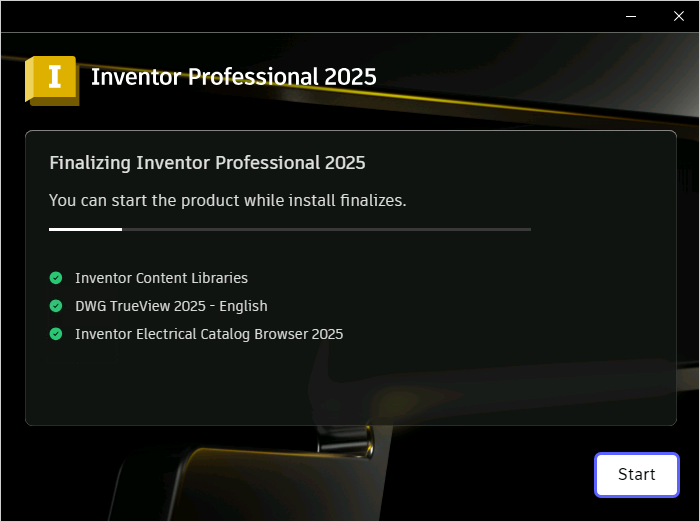 I

Inventor Professional 2025

Finalizing Inventor Professional 2025

You can start the product while install finalizes.

Inventor Content Libraries

DWG TrueView 2025 - English

Inventor Electrical Catalog Browser 2025

Start